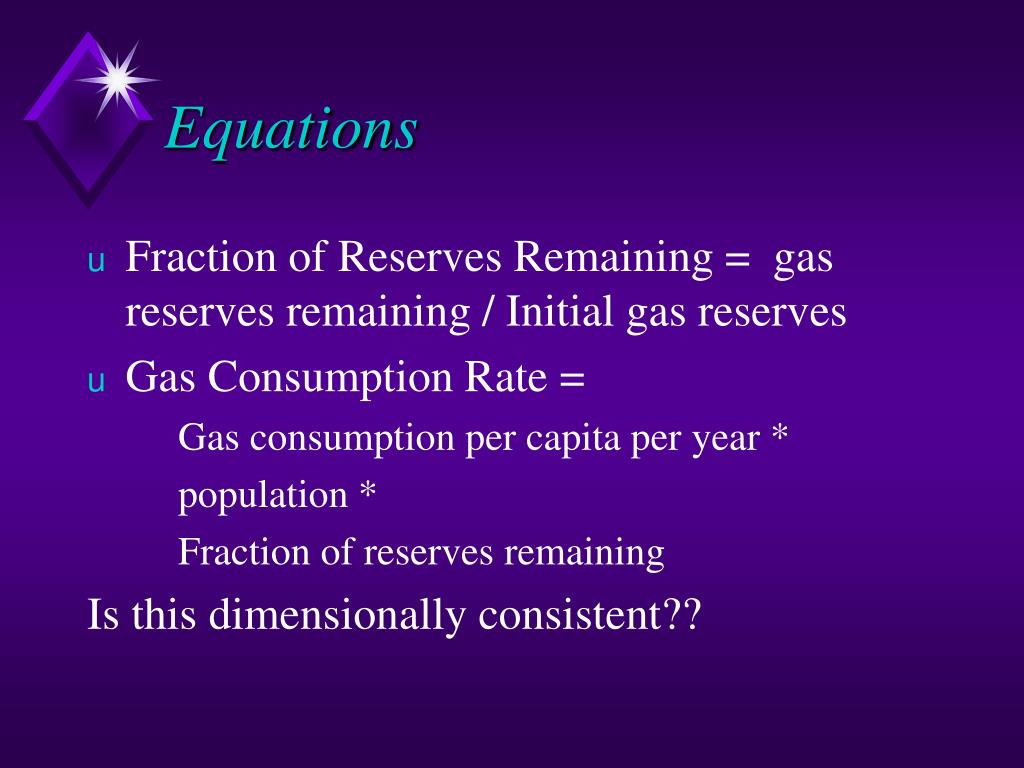 Equations

u Fraction of Reserves Remaining = gas reserves remaining / Initial gas reserves

u Gas Consumption Rate =

Gas consumption per capita per year *

population *

Fraction of reserves remaining

Is this dimensionally consistent??